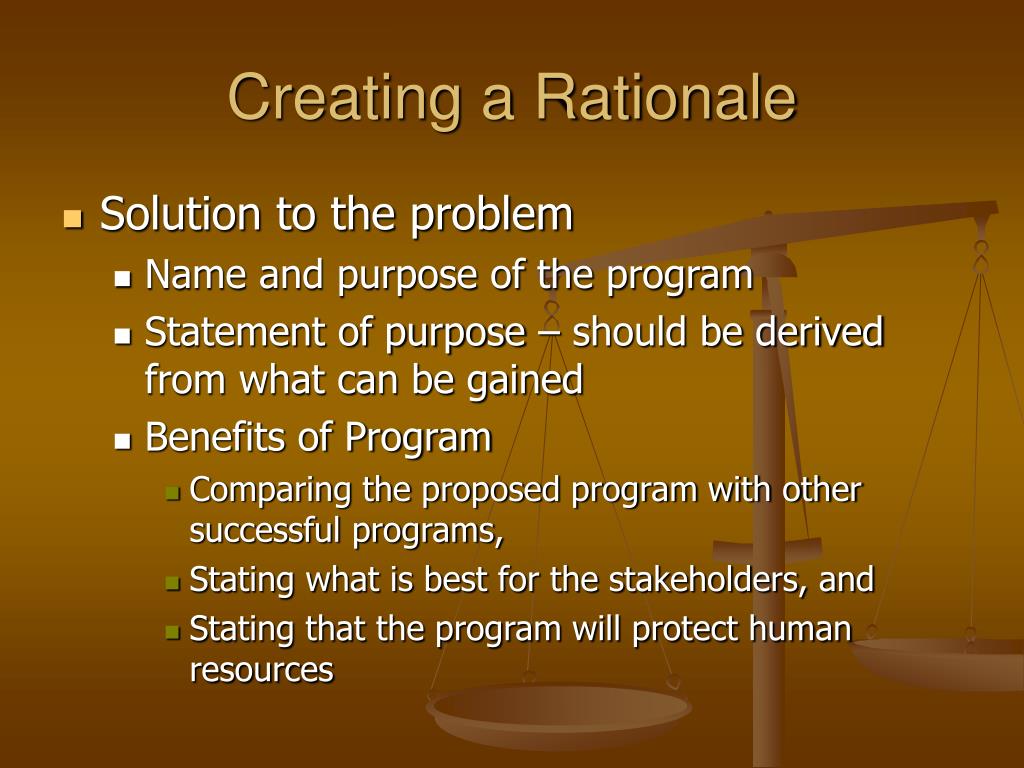 Creating a Rationale

- Solution to the problem
  - Name and purpose of the program
  - Statement of purpose – should be derived from what can be gained
  - Benefits of Program
    - Comparing the proposed program with other successful programs,
    - Stating what is best for the stakeholders, and
    - Stating that the program will protect human resources